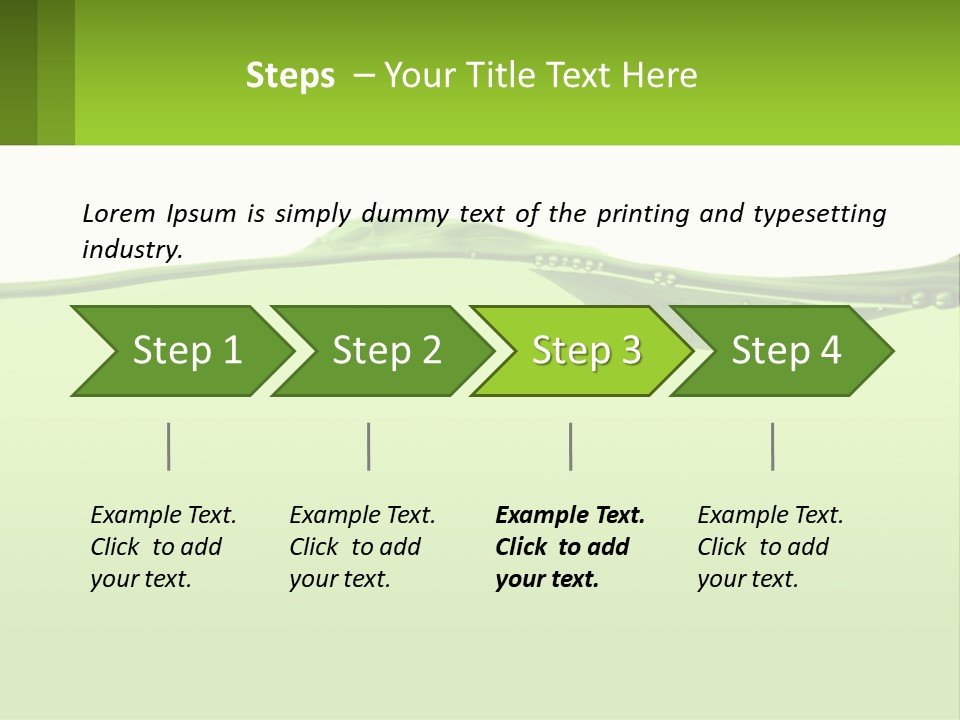 Steps – Your Title Text Here

Lorem Ipsum is simply dummy text of the printing and typesetting industry.

Step 1

Step 2

Step 3

Step 4

Example Text. Click to add your text.

Example Text. Click to add your text.

Example Text. Click to add your text.

Example Text. Click to add your text.